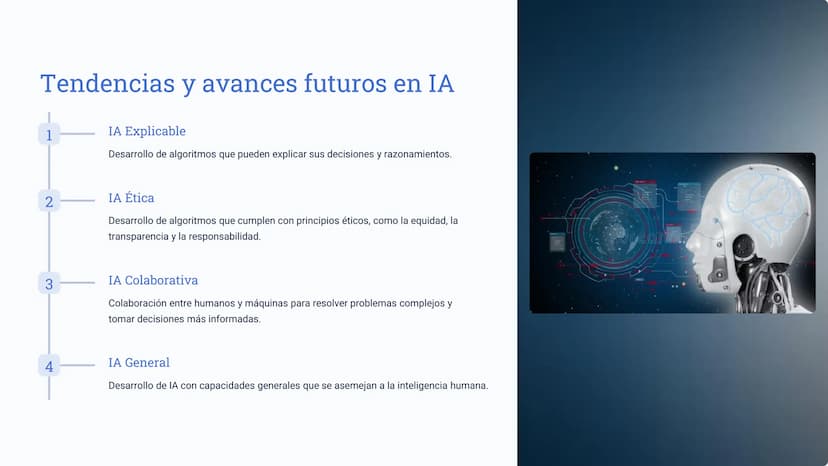 Tendencias y avances futuros en IA

1 IA Explicable

Desarrollo de algoritmos que pueden explicar sus decisiones y razonamientos.

2 IA Ética

Desarrollo de algoritmos que cumplen con principios éticos, como la equidad, la transparencia y la responsabilidad.

3 IA Colaborativa

Colaboración entre humanos y máquinas para resolver problemas complejos y tomar decisiones más informadas.

4 IA General

Desarrollo de IA con capacidades generales que se asemejan a la inteligencia humana.